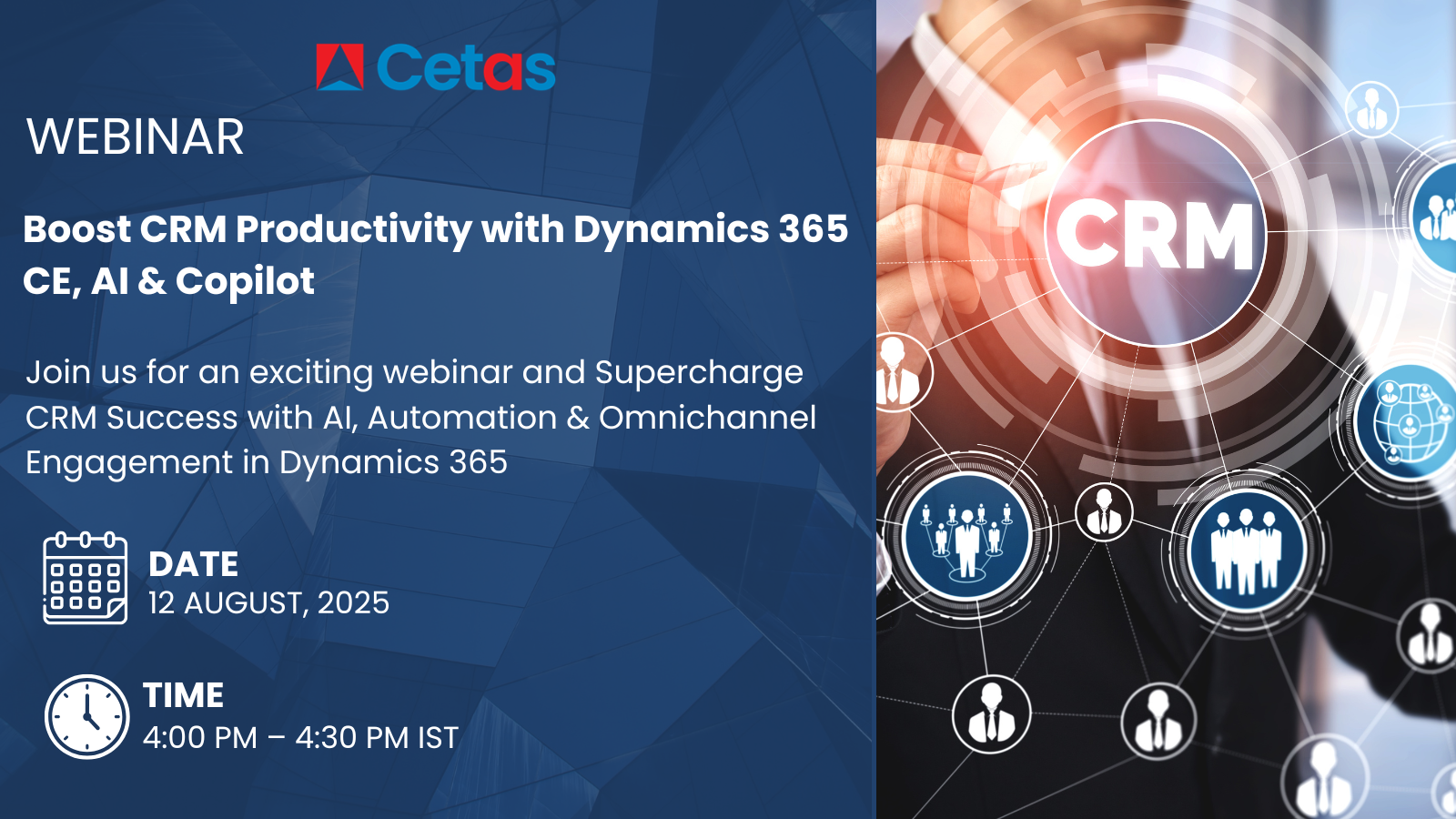 Cetas

WEBINAR

Boost CRM Productivity with Dynamics 365 CE, AI & Copilot

Join us for an exciting webinar and Supercharge CRM Success with AI, Automation & Omnichannel Engagement in Dynamics 365

DATE
12 AUGUST, 2025

TIME
4:00 PM – 4:30 PM IST

CRM